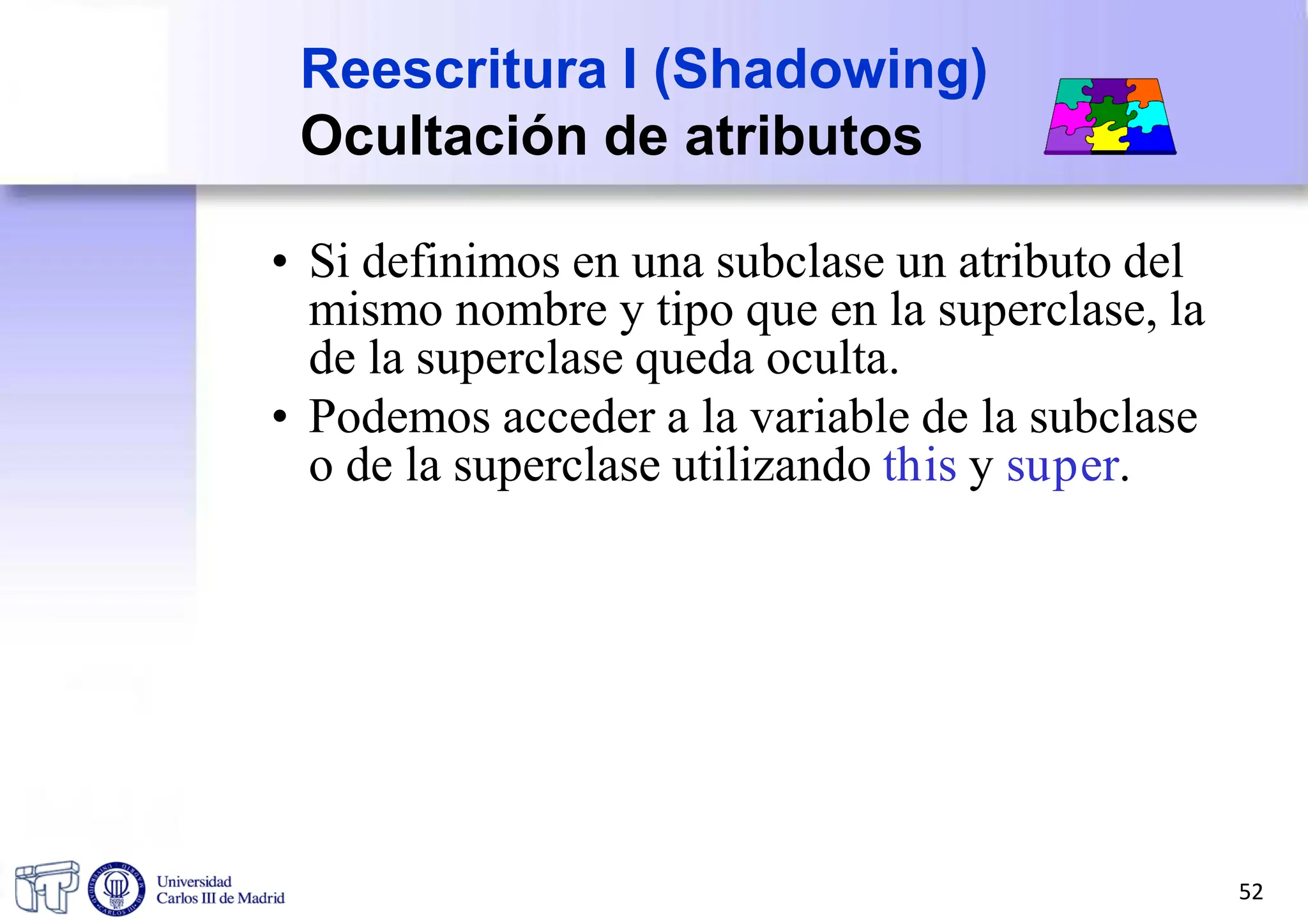 Reescritura I (Shadowing)
Ocultación de atributos

• Si definimos en una subclase un atributo del mismo nombre y tipo que en la superclase, la de la superclase queda oculta.
• Podemos acceder a la variable de la subclase o de la superclase utilizando this y super.

Universidad Carlos III de Madrid

52